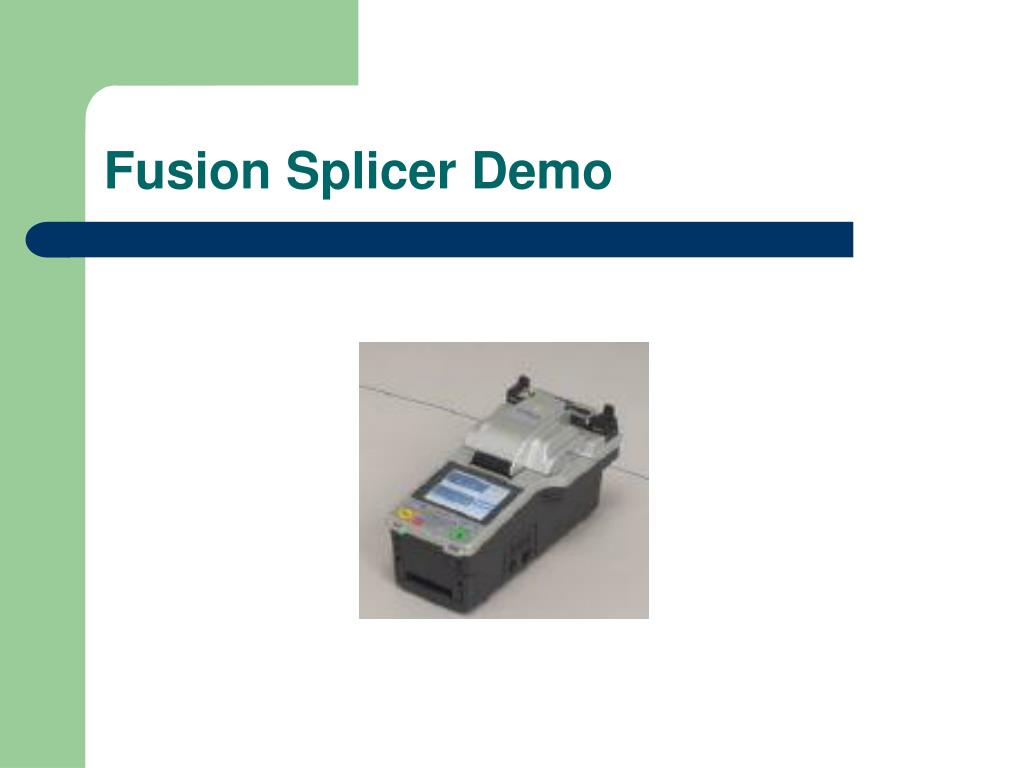 Fusion Splicer Demo